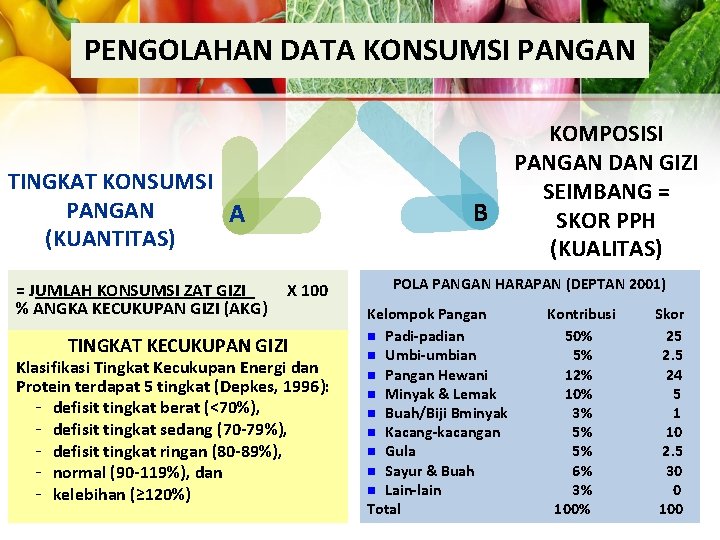 PENGOLAHAN DATA KONSUMSI PANGAN

TINGKAT KONSUMSI PANGAN (KUANTITAS)

A

B

KOMPOSISI PANGAN DAN GIZI SEIMBANG = SKOR PPH (KUALITAS)

= JUMLAH KONSUMSI ZAT GIZI X 100
% ANGKA KECUKUPAN GIZI (AKG)

TINGKAT KECUKUPAN GIZI
Klasifikasi Tingkat Kecukupan Energi dan Protein terdapat 5 tingkat (Depkes, 1996):
- defisit tingkat berat (<70%),
- defisit tingkat sedang (70-79%),
- defisit tingkat ringan (80-89%),
- normal (90-119%), dan
- kelebihan (≥120%)

POLA PANGAN HARAPAN (DEPTAN 2001)

| Kelompok Pangan | Kontribusi | Skor |
|---|---|---|
| Padi-padian | 50% | 25 |
| Umbi-umbian | 5% | 2.5 |
| Pangan Hewani | 12% | 24 |
| Minyak & Lemak | 10% | 5 |
| Buah/Biji Bminyak | 3% | 1 |
| Kacang-kacangan | 5% | 10 |
| Gula | 5% | 2.5 |
| Sayur & Buah | 6% | 30 |
| Lain-lain | 3% | 0 |
| Total | 100% | 100 |